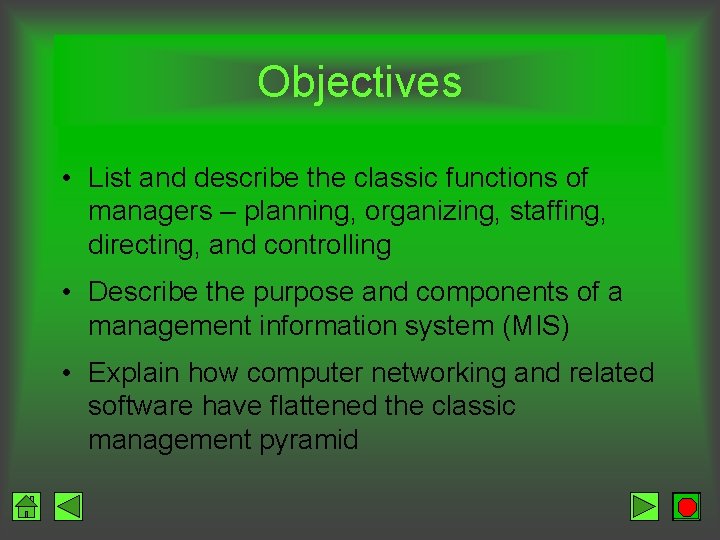 Objectives

• List and describe the classic functions of managers – planning, organizing, staffing, directing, and controlling

• Describe the purpose and components of a management information system (MIS)

• Explain how computer networking and related software have flattened the classic management pyramid